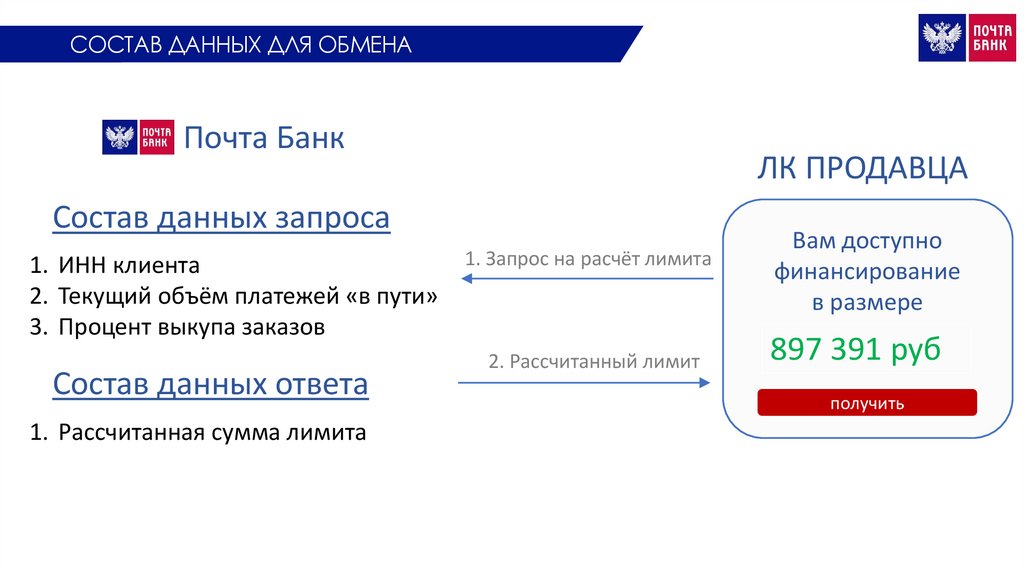 СОСТАВ ДАННЫХ ДЛЯ ОБМЕНА

ПОЧТА БАНК

ПОЧТА БАНК Почта Банк

Состав данных запроса

1. ИНН клиента
2. Текущий объём платежей «в пути»
3. Процент выкупа заказов

Состав данных ответа

1. Рассчитанная сумма лимита

1. Запрос на расчёт лимита

2. Рассчитанный лимит

ЛК ПРОДАВЦА

Вам доступно финансирование в размере

897 391 руб

получить